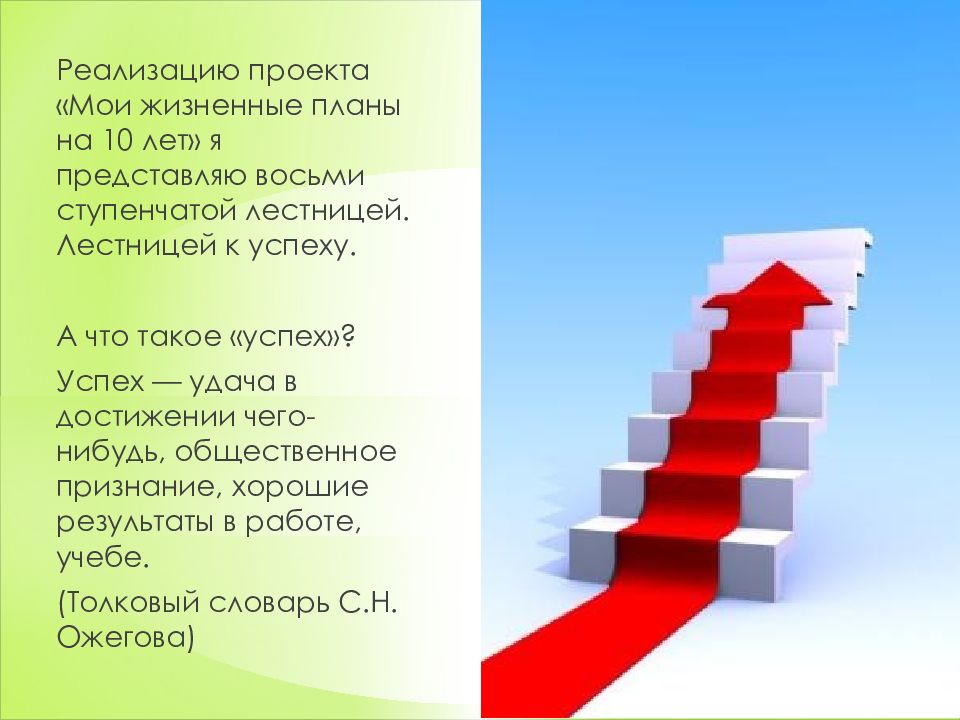 Реализацию проекта «Мои жизненные планы на 10 лет» я представляю восьми ступенчатой лестницей. Лестницей к успеху.

А что такое «успех»?

Успех — удача в достижении чего-нибудь, общественное признание, хорошие результаты в работе, учебе.

(Толковый словарь С.Н. Ожегова)